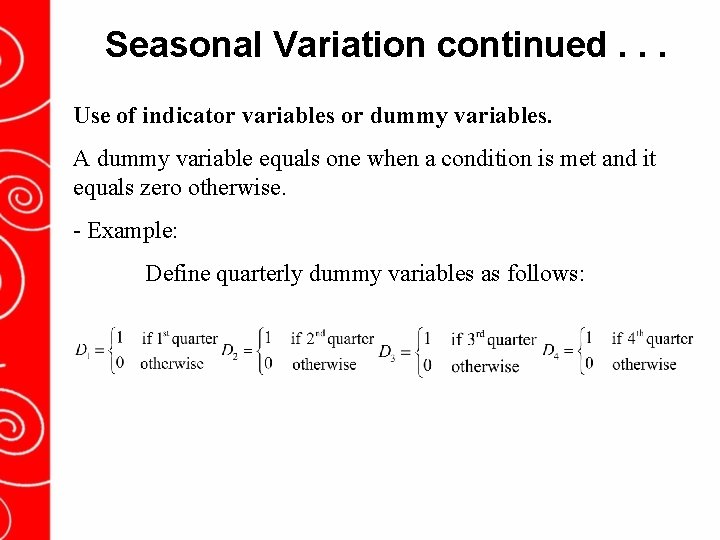 Seasonal Variation continued . . .

Use of indicator variables or dummy variables.

A dummy variable equals one when a condition is met and it equals zero otherwise.

- Example:

Define quarterly dummy variables as follows:

$D_1 = \begin{cases} 1 & \text{if } 1^{st} \text{ quarter} \\ 0 & \text{otherwise} \end{cases}$ $D_2 = \begin{cases} 1 & \text{if } 2^{nd} \text{ quarter} \\ 0 & \text{otherwise} \end{cases}$ $D_3 = \begin{cases} 1 & \text{if } 3^{rd} \text{ quarter} \\ 0 & \text{otherwise} \end{cases}$ $D_4 = \begin{cases} 1 & \text{if } 4^{th} \text{ quarter} \\ 0 & \text{otherwise} \end{cases}$